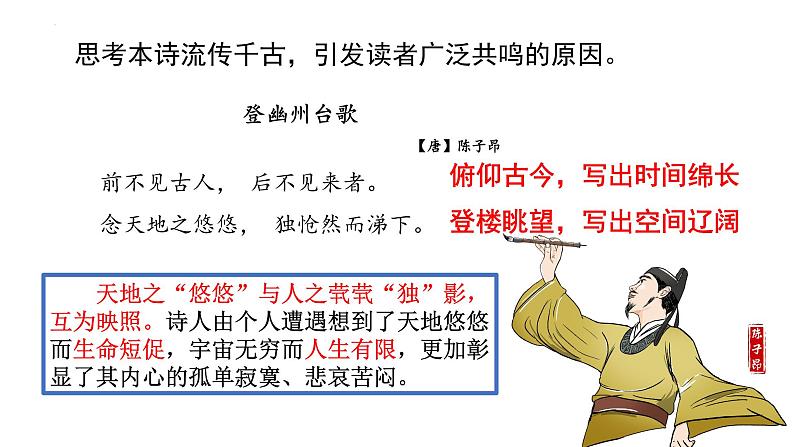 思考本诗流传千古，引发读者广泛共鸣的原因。

登幽州台歌

【唐】陈子昂

前不见古人， 后不见来者。

念天地之悠悠， 独怆然而涕下。

俯仰古今，写出时间绵长

登楼眺望，写出空间辽阔

天地之“悠悠”与人之茕茕“独”影，互为映照。诗人由个人遭遇想到了天地悠悠而生命短促，宇宙无穷而人生有限，更加彰显了其内心的孤单寂寞、悲哀苦闷。

陈子昂